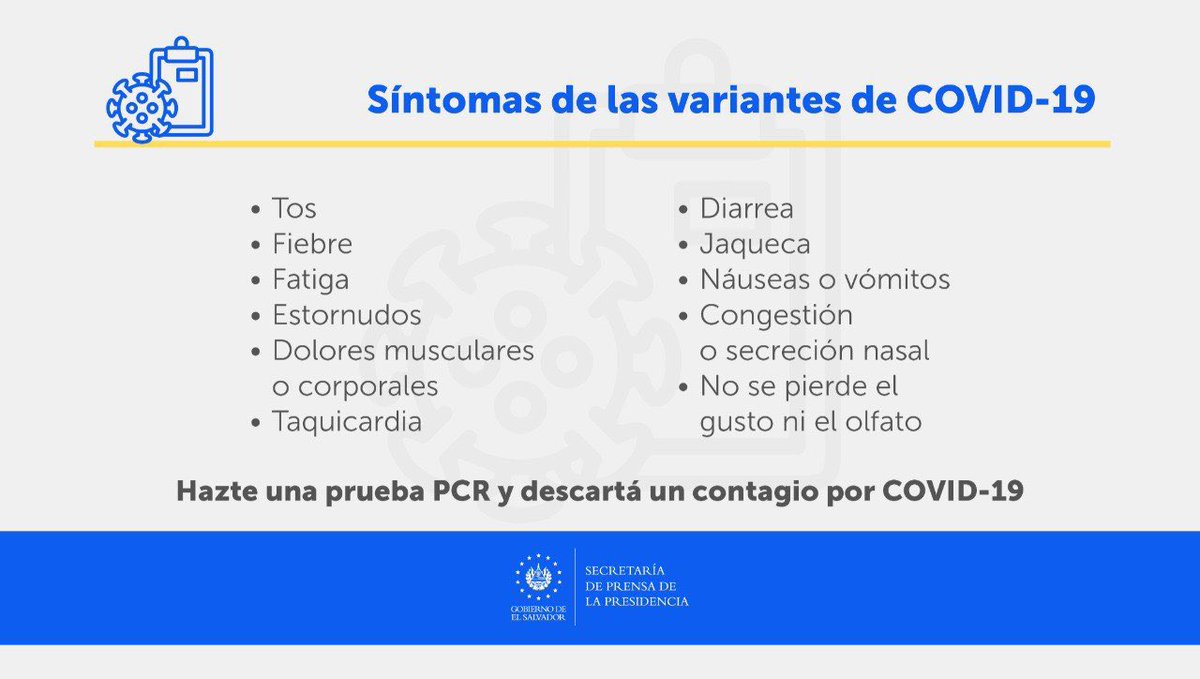 Síntomas de las variantes de COVID-19

• Tos
• Fiebre
• Fatiga
• Estornudos
• Dolores musculares o corporales
• Taquicardia

• Diarrea
• Jaqueca
• Náuseas o vómitos
• Congestión o secreción nasal
• No se pierde el gusto ni el olfato

Hazte una prueba PCR y descartá un contagio por COVID-19

GOBIERNO DE EL SALVADOR

SECRETARÍA DE PRENSA DE LA PRESIDENCIA